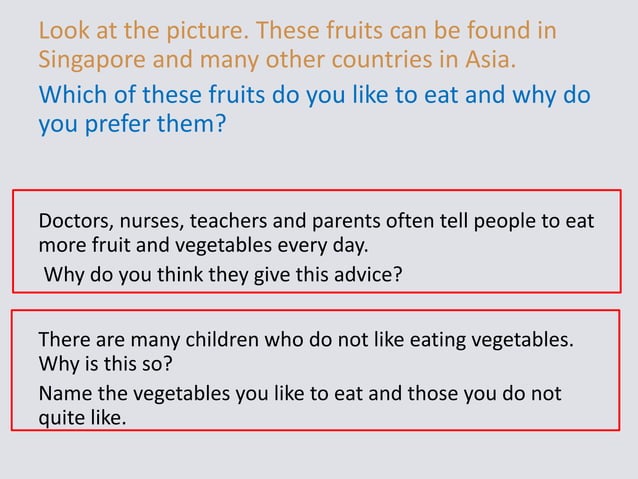 Look at the picture. These fruits can be found in Singapore and many other countries in Asia.

Which of these fruits do you like to eat and why do you prefer them?

Doctors, nurses, teachers and parents often tell people to eat more fruit and vegetables every day.

Why do you think they give this advice?

There are many children who do not like eating vegetables. Why is this so?

Name the vegetables you like to eat and those you do not quite like.